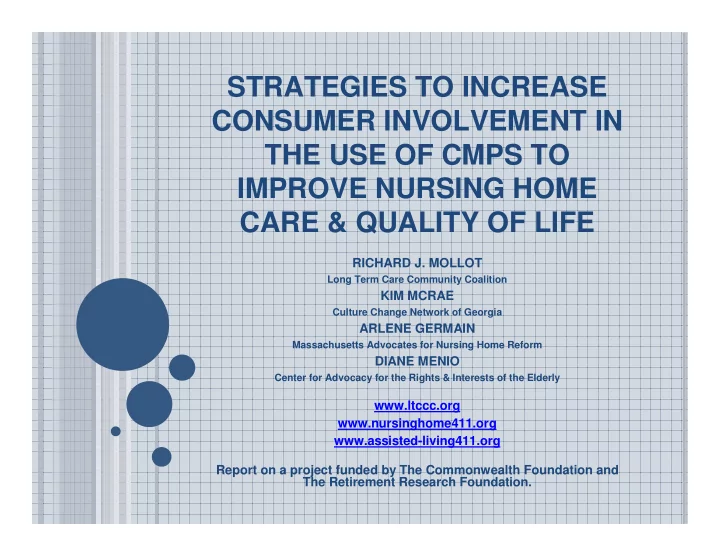 STRATEGIES TO INCREASE CONSUMER INVOLVEMENT IN THE USE OF CMPS TO IMPROVE NURSING HOME CARE & QUALITY OF LIFE

RICHARD J. MOLLOT
Long Term Care Community Coalition
KIM MCRAE
Culture Change Network of Georgia
ARLENE GERMAIN
Massachusetts Advocates for Nursing Home Reform
DIANE MENIO
Center for Advocacy for the Rights & Interests of the Elderly

www.ltccc.org
www.nursinghome411.org
www.assisted-living411.org

Report on a project funded by The Commonwealth Foundation and The Retirement Research Foundation.